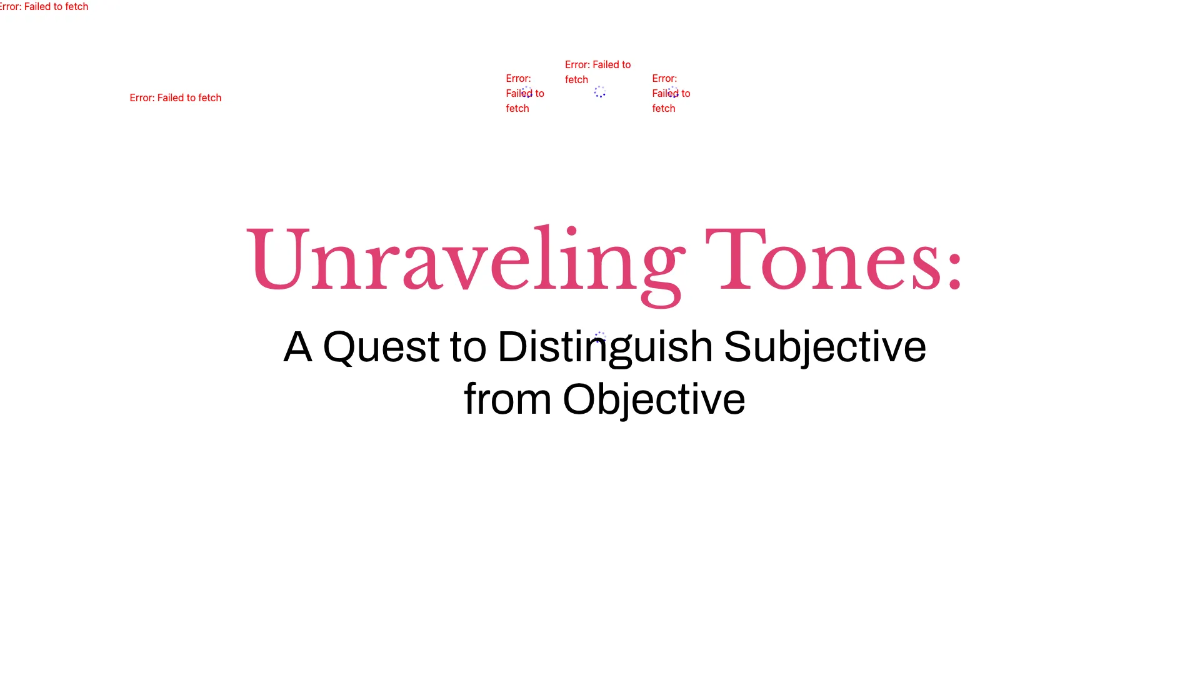 Error: Failed to fetch

Error: Failed to fetch

Error: Failed to fetch

Error: Failed to fetch

Error: Failed to fetch

Unraveling Tones:

A Quest to Distinguish Subjective from Objective